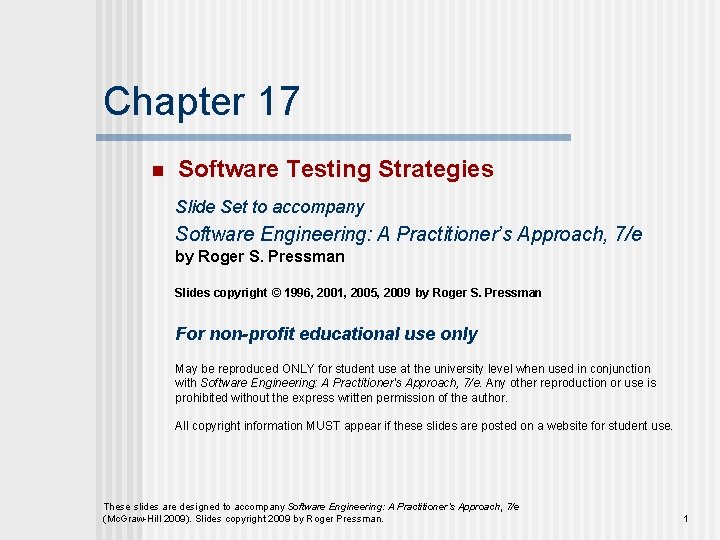 Chapter 17

Software Testing Strategies

Slide Set to accompany

Software Engineering: A Practitioner's Approach, 7/e
by Roger S. Pressman

Slides copyright © 1996, 2001, 2005, 2009 by Roger S. Pressman

For non-profit educational use only

May be reproduced ONLY for student use at the university level when used in conjunction with Software Engineering: A Practitioner's Approach, 7/e. Any other reproduction or use is prohibited without the express written permission of the author.

All copyright information MUST appear if these slides are posted on a website for student use.

These slides are designed to accompany Software Engineering: A Practitioner's Approach, 7/e (McGraw-Hill 2009). Slides copyright 2009 by Roger Pressman.

1